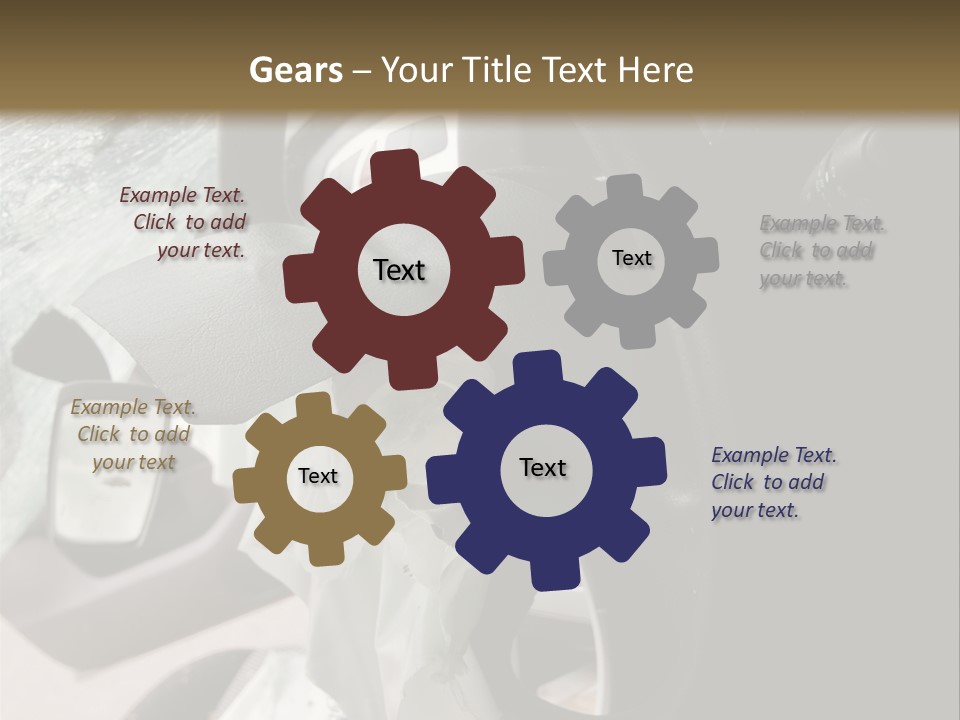 Gears – Your Title Text Here

Example Text. Click to add your text.

Text

Text

Example Text. Click to add your text.

Example Text. Click to add your text

Text

Text

Example Text. Click to add your text.